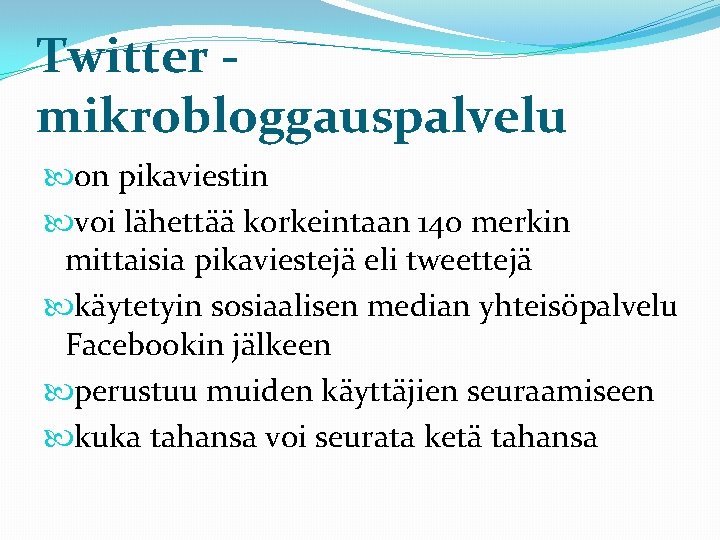 Twitter - mikrobloggauspalvelu

on pikaviestin

voi lähettää korkeintaan 140 merkin mittaisia pikaviestejä eli tweettejä

käytetyin sosiaalisen median yhteisöpalvelu Facebookin jälkeen

perustuu muiden käyttäjien seuraamiseen

kuka tahansa voi seurata ketä tahansa